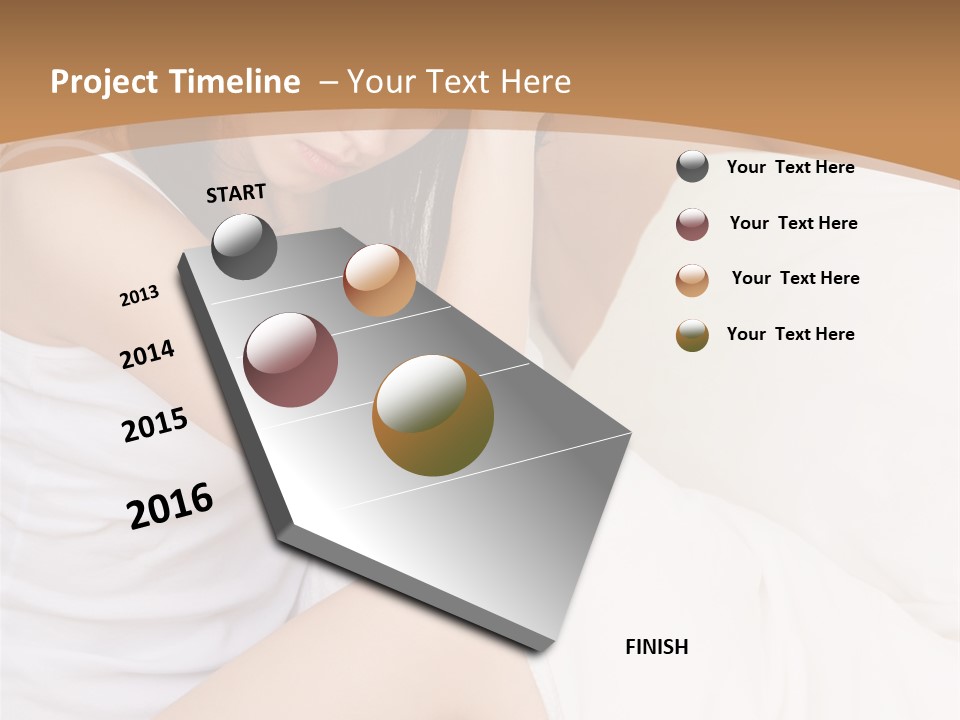 Project Timeline – Your Text Here

START

2013

2014

2015

2016

FINISH

Your Text Here

Your Text Here

Your Text Here

Your Text Here